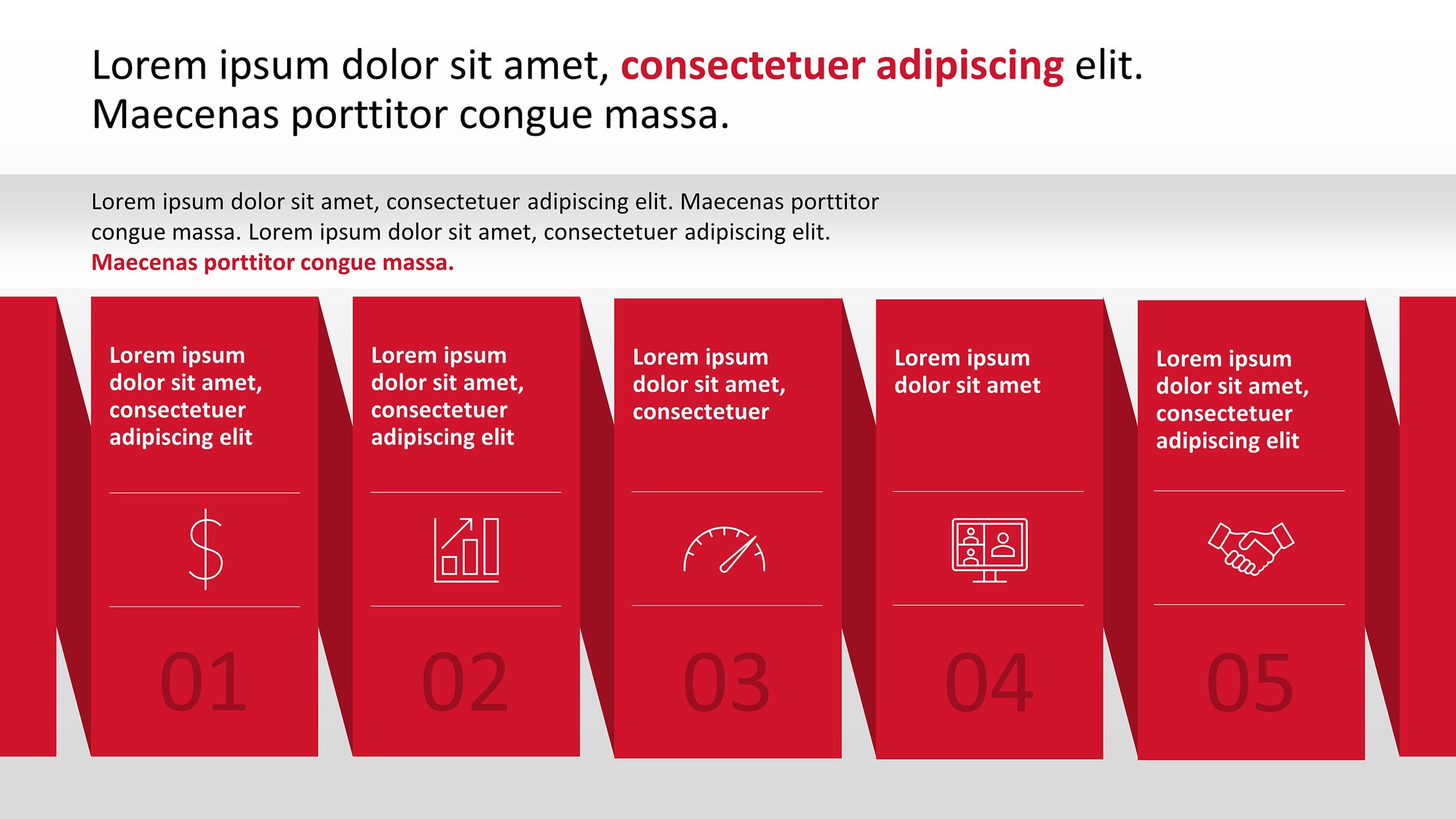 Lorem ipsum dolor sit amet, consectetuer adipiscing elit. Maecenas porttitor congue massa.

Lorem ipsum dolor sit amet, consectetuer adipiscing elit. Maecenas porttitor congue massa. Lorem ipsum dolor sit amet, consectetuer adipiscing elit. Maecenas porttitor congue massa.

Lorem ipsum dolor sit amet, consectetuer adipiscing elit

01

Lorem ipsum dolor sit amet, consectetuer adipiscing elit

02

Lorem ipsum dolor sit amet, consectetuer

03

Lorem ipsum dolor sit amet

04

Lorem ipsum dolor sit amet, consectetuer adipiscing elit

05